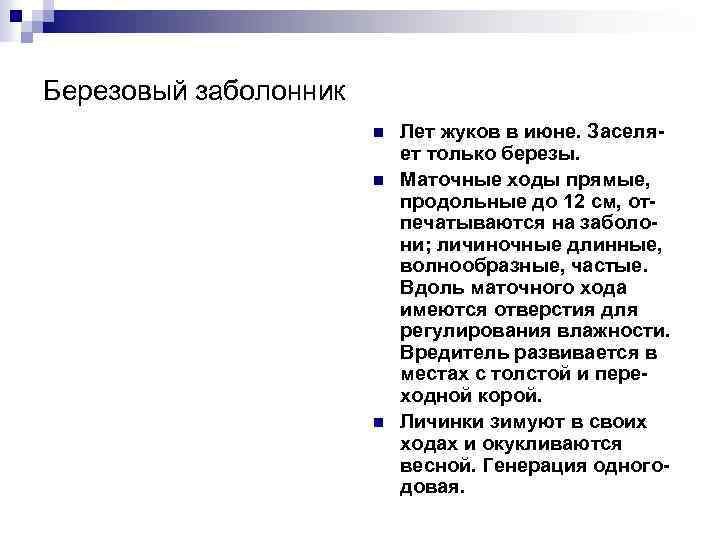 Березовый заболонник

Лет жуков в июне. Заселяет только березы.

Маточные ходы прямые, продольные до 12 см, отпечатываются на заболони; личиночные длинные, волнообразные, частые. Вдоль маточного хода имеются отверстия для регулирования влажности. Вредитель развивается в местах с толстой и переходной корой.

Личинки зимуют в своих ходах и окукливаются весной. Генерация одногодовая.